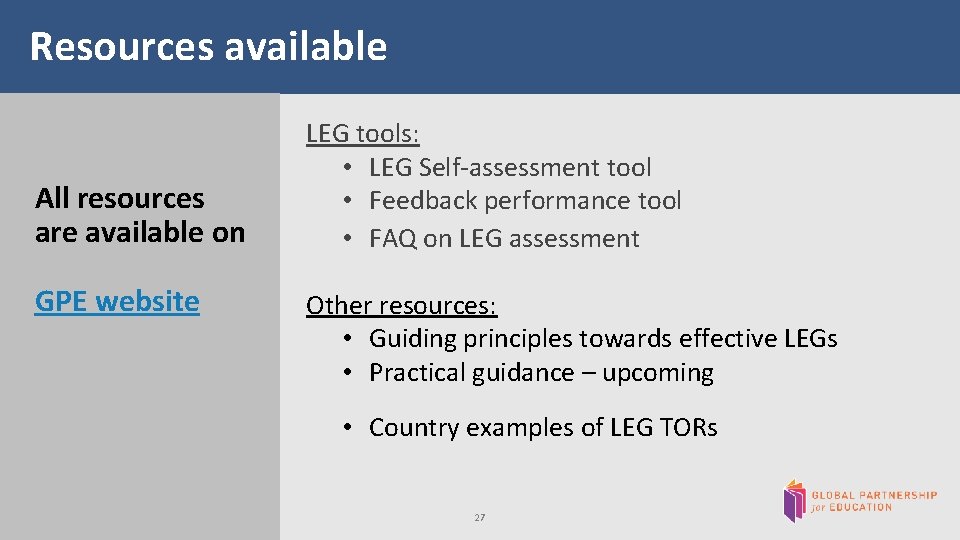 Resources available

All resources are available on

GPE website

LEG tools:
• LEG Self-assessment tool
• Feedback performance tool
• FAQ on LEG assessment

Other resources:
• Guiding principles towards effective LEGs
• Practical guidance – upcoming

• Country examples of LEG TORs

27

GLOBAL PARTNERSHIP for EDUCATION